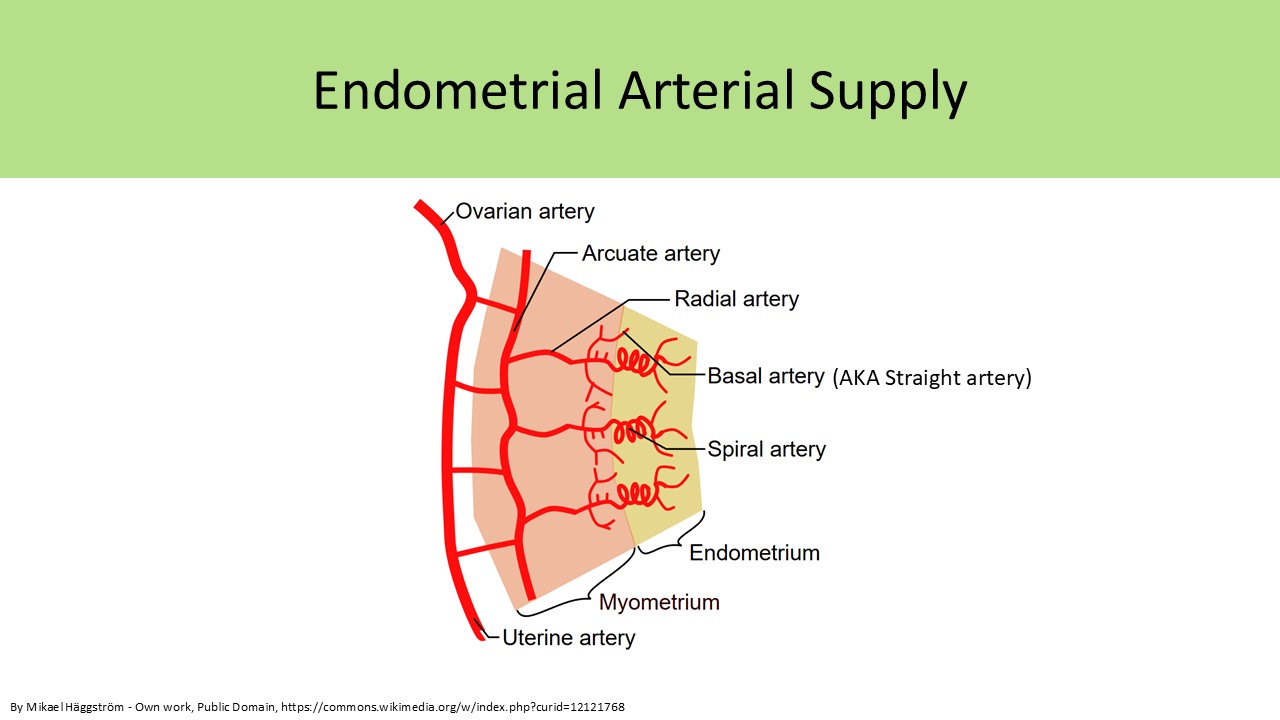 Endometrial Arterial Supply

Ovarian artery
Arcuate artery
Radial artery
Basal artery (AKA Straight artery)
Spiral artery
Endometrium
Myometrium
Uterine artery

By Mikael Häggström - Own work, Public Domain, https://commons.wikimedia.org/w/index.php?curid=12121768